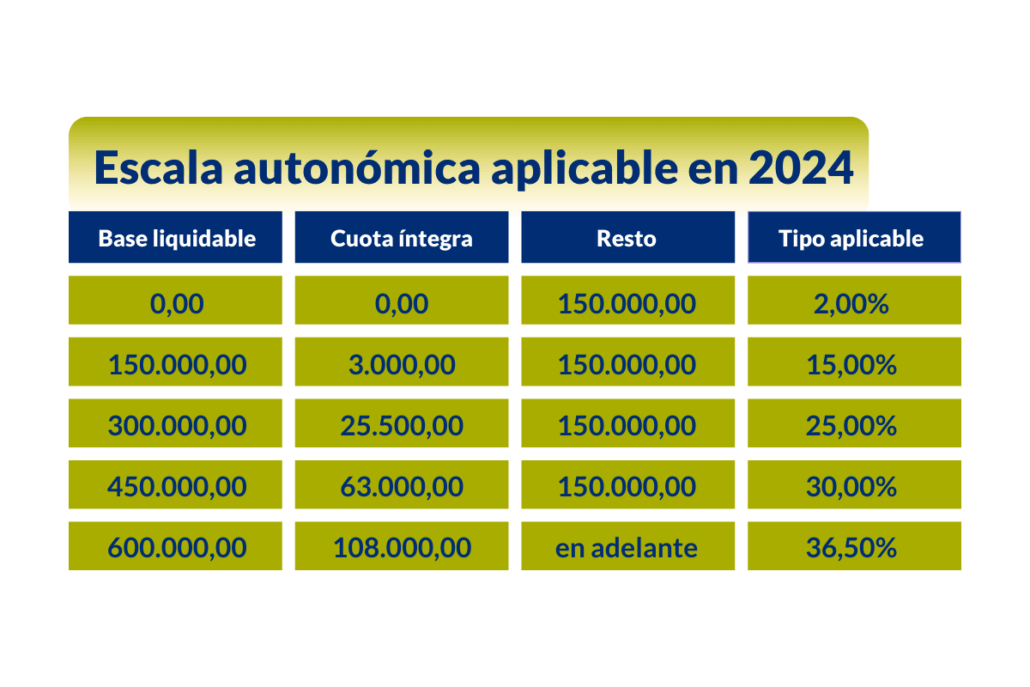 Escala autonómica aplicable en 2024

| Base liquidable | Cuota íntegra | Resto | Tipo aplicable |
|---|---|---|---|
| 0,00 | 0,00 | 150.000,00 | 2,00% |
| 150.000,00 | 3.000,00 | 150.000,00 | 15,00% |
| 300.000,00 | 25.500,00 | 150.000,00 | 25,00% |
| 450.000,00 | 63.000,00 | 150.000,00 | 30,00% |
| 600.000,00 | 108.000,00 | en adelante | 36,50% |